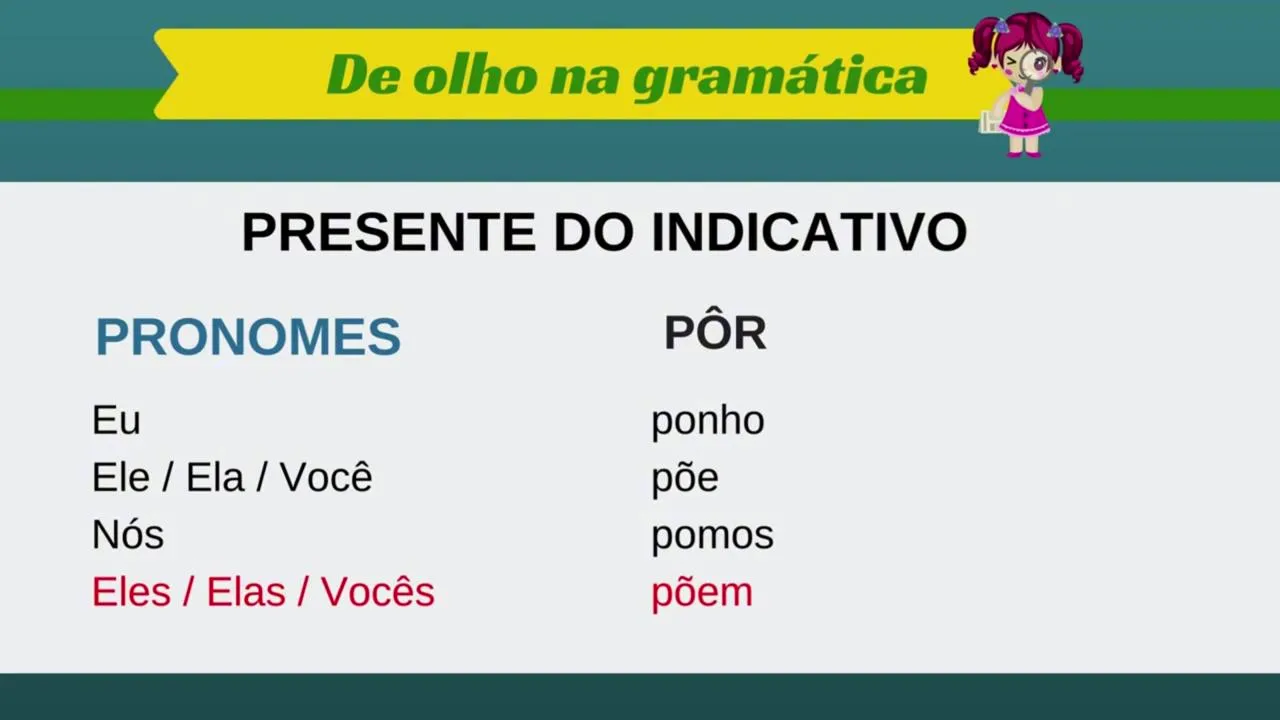 De olho na gramática

PRESENTE DO INDICATIVO

| PRONOMES | PÔR |
|---|---|
| Eu | ponho |
| Ele / Ela / Você | põe |
| Nós | pomos |
| Eles / Elas / Vocês | põem |